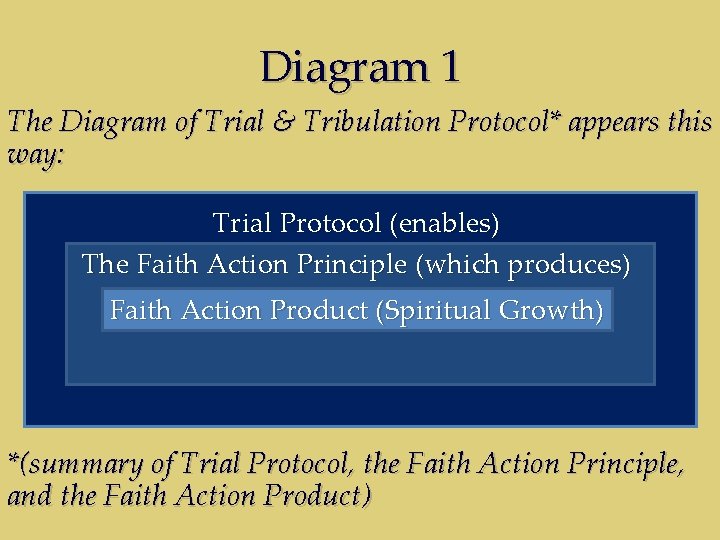 Diagram 1

The Diagram of Trial & Tribulation Protocol* appears this way:

Trial Protocol (enables)

The Faith Action Principle (which produces)

Faith Action Product (Spiritual Growth)

*(summary of Trial Protocol, the Faith Action Principle, and the Faith Action Product)